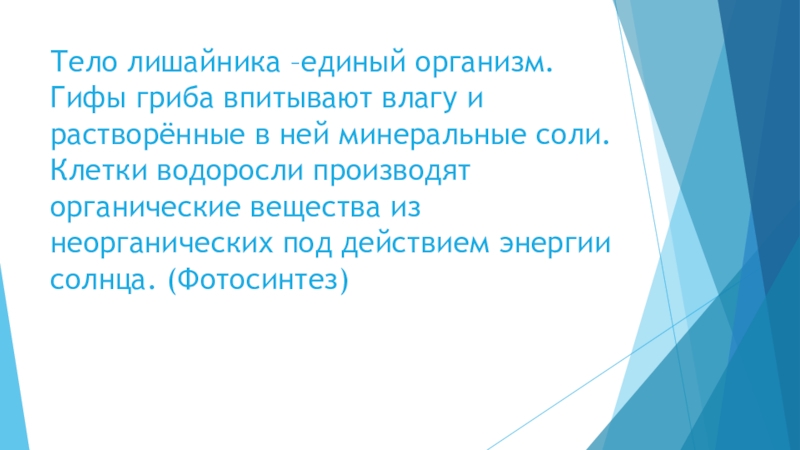 Тело лишайника –единый организм. Гифы гриба впитывают влагу и растворённые в ней минеральные соли. Клетки водоросли производят органические вещества из неорганических под действием энергии солнца. (Фотосинтез)